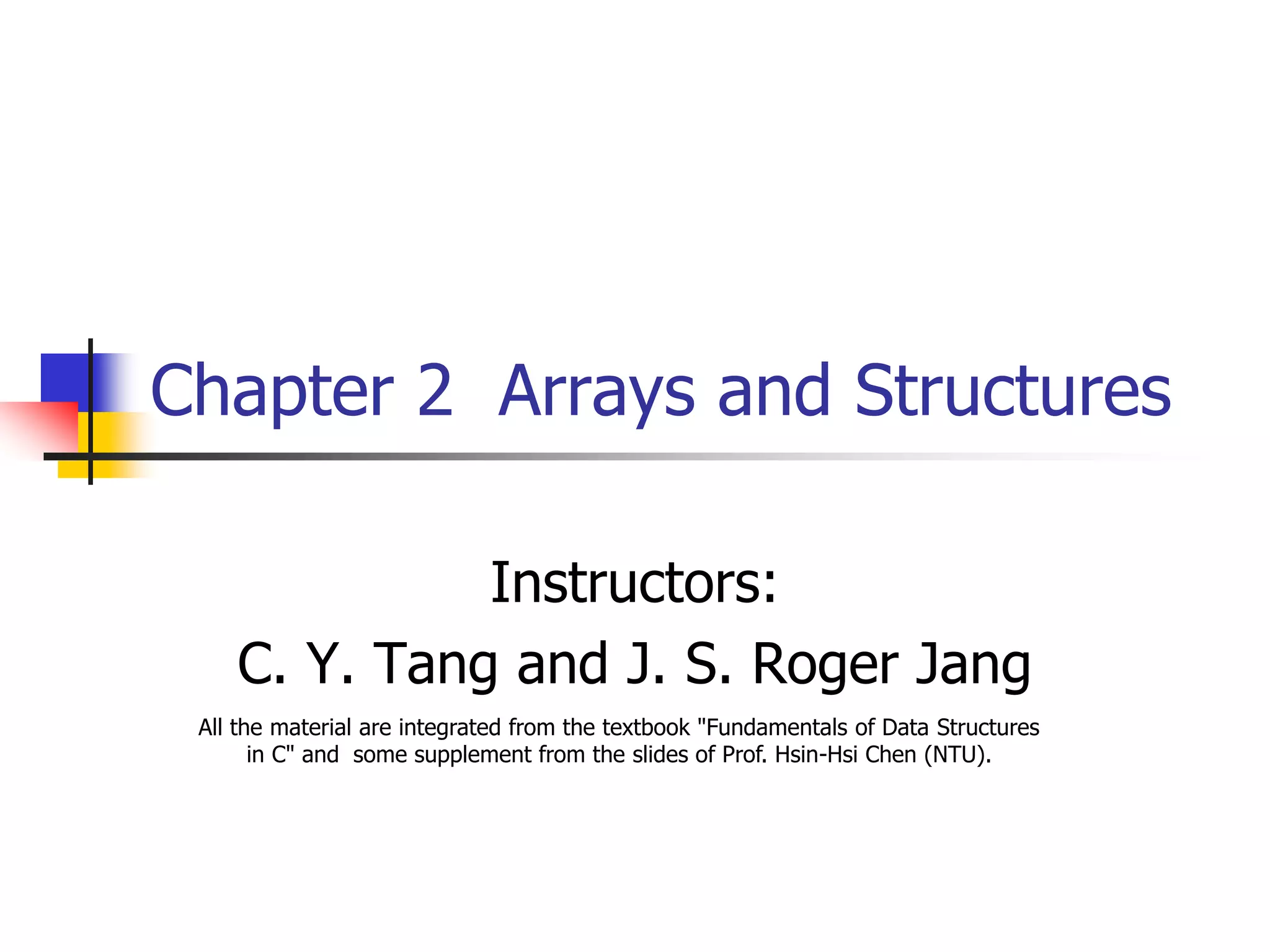 Chapter 2 Arrays and Structures

Instructors:

C. Y. Tang and J. S. Roger Jang

All the material are integrated from the textbook "Fundamentals of Data Structures in C" and some supplement from the slides of Prof. Hsin-Hsi Chen (NTU).